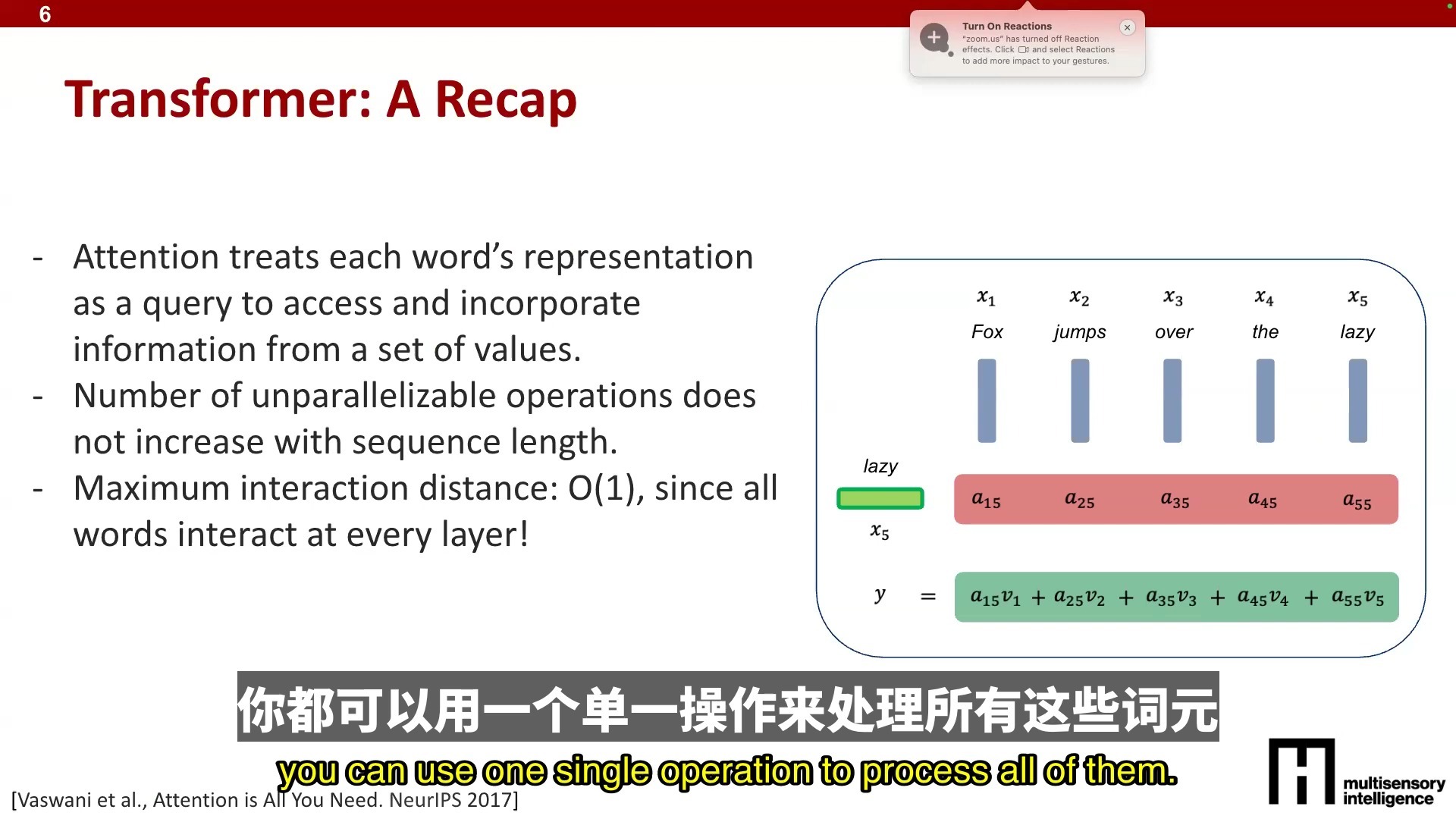 6

Turn On Reactions
"zoom.us" has turned off Reaction effects. Click and select Reactions to add more impact to your gestures.

Transformer: A Recap

- Attention treats each word's representation as a query to access and incorporate information from a set of values.
- Number of unparallelizable operations does not increase with sequence length.
- Maximum interaction distance: O(1), since all words interact at every layer!

$x_1$ $x_2$ $x_3$ $x_4$ $x_5$
Fox jumps over the lazy

lazy
$x_5$

$a_{15}$ $a_{25}$ $a_{35}$ $a_{45}$ $a_{55}$

$y$ $=$ $a_{15}v_1 + a_{25}v_2 + a_{35}v_3 + a_{45}v_4 + a_{55}v_5$

你都可以用一个单一操作来处理所有这些词元
you can use one single operation to process all of them.

[Vaswani et al., Attention is All You Need. NeurIPS 2017]

multisensory intelligence